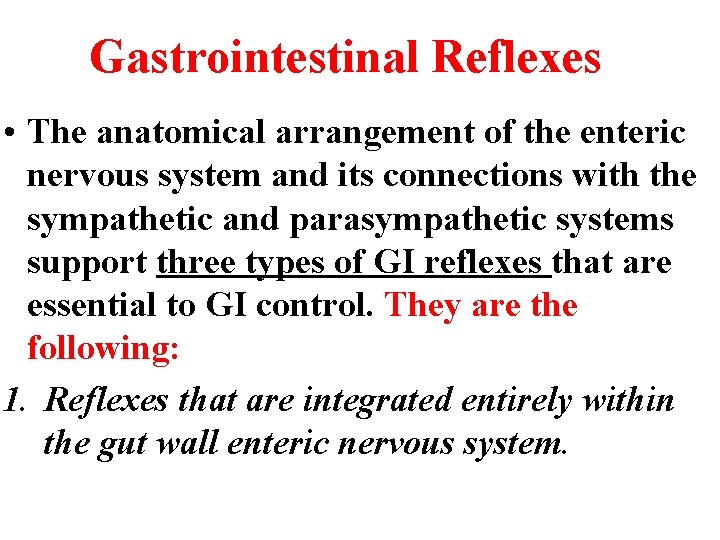 Gastrointestinal Reflexes

• The anatomical arrangement of the enteric nervous system and its connections with the sympathetic and parasympathetic systems support three types of GI reflexes that are essential to GI control. They are the following:

1. Reflexes that are integrated entirely within the gut wall enteric nervous system.